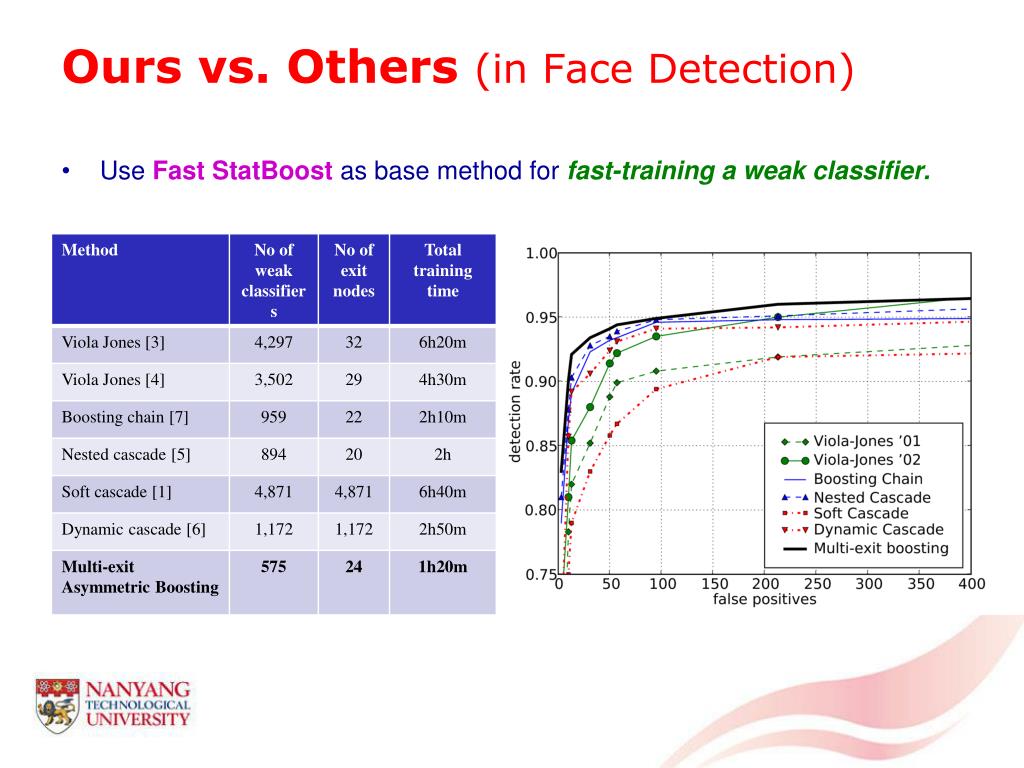 Ours vs. Others (in Face Detection)

• Use Fast StatBoost as base method for fast-training a weak classifier.

| Method | No of weak classifiers | No of exit nodes | Total training time |
|---|---|---|---|
| Viola Jones [3] | 4,297 | 32 | 6h20m |
| Viola Jones [4] | 3,502 | 29 | 4h30m |
| Boosting chain [7] | 959 | 22 | 2h10m |
| Nested cascade [5] | 894 | 20 | 2h |
| Soft cascade [1] | 4,871 | 4,871 | 6h40m |
| Dynamic cascade [6] | 1,172 | 1,172 | 2h50m |
| Multi-exit Asymmetric Boosting | 575 | 24 | 1h20m |

1.00
0.95
0.90
0.85
0.80
0.75
detection rate
0 50 100 150 200 250 300 350 400
false positives
Viola-Jones '01
Viola-Jones '02
Boosting Chain
Nested Cascade
Soft Cascade
Dynamic Cascade
Multi-exit boosting

NANYANG TECHNOLOGICAL UNIVERSITY